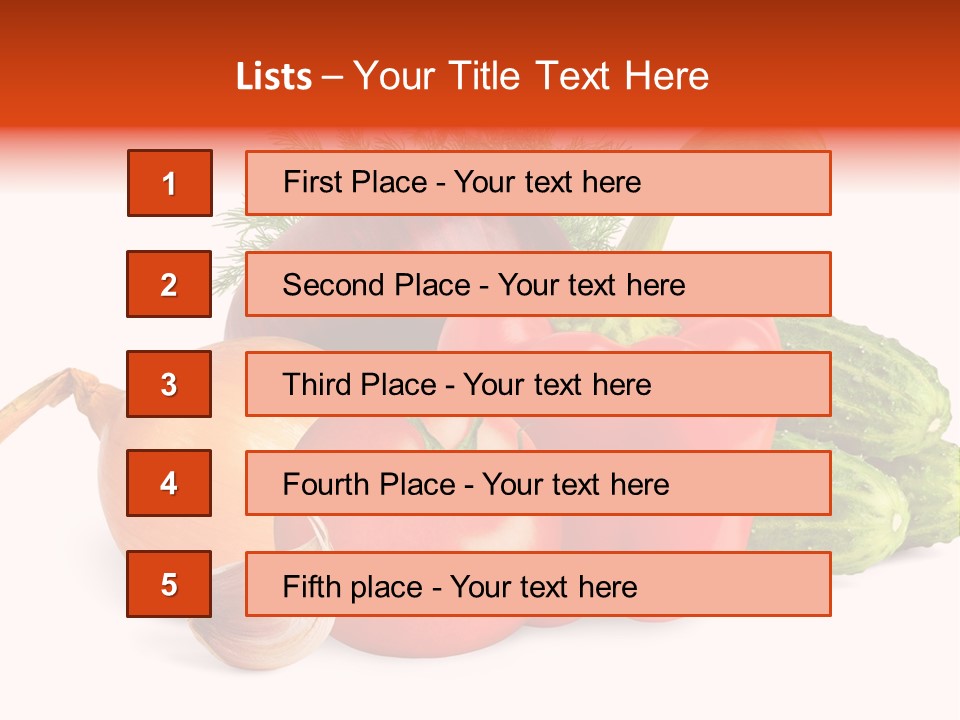 Lists – Your Title Text Here

1
First Place - Your text here

2
Second Place - Your text here

3
Third Place - Your text here

4
Fourth Place - Your text here

5
Fifth place - Your text here